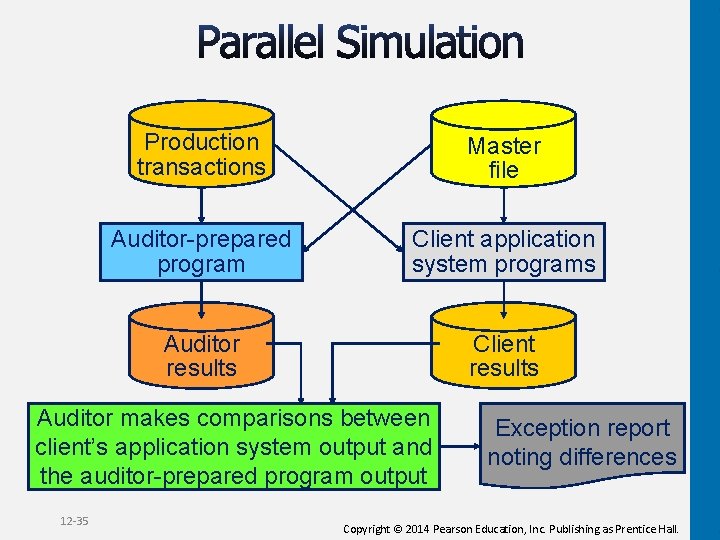 Parallel Simulation

Production transactions

Master file

Auditor-prepared program

Client application system programs

Auditor results

Client results

Auditor makes comparisons between client's application system output and the auditor-prepared program output

Exception report noting differences

12-35

Copyright © 2014 Pearson Education, Inc. Publishing as Prentice Hall.